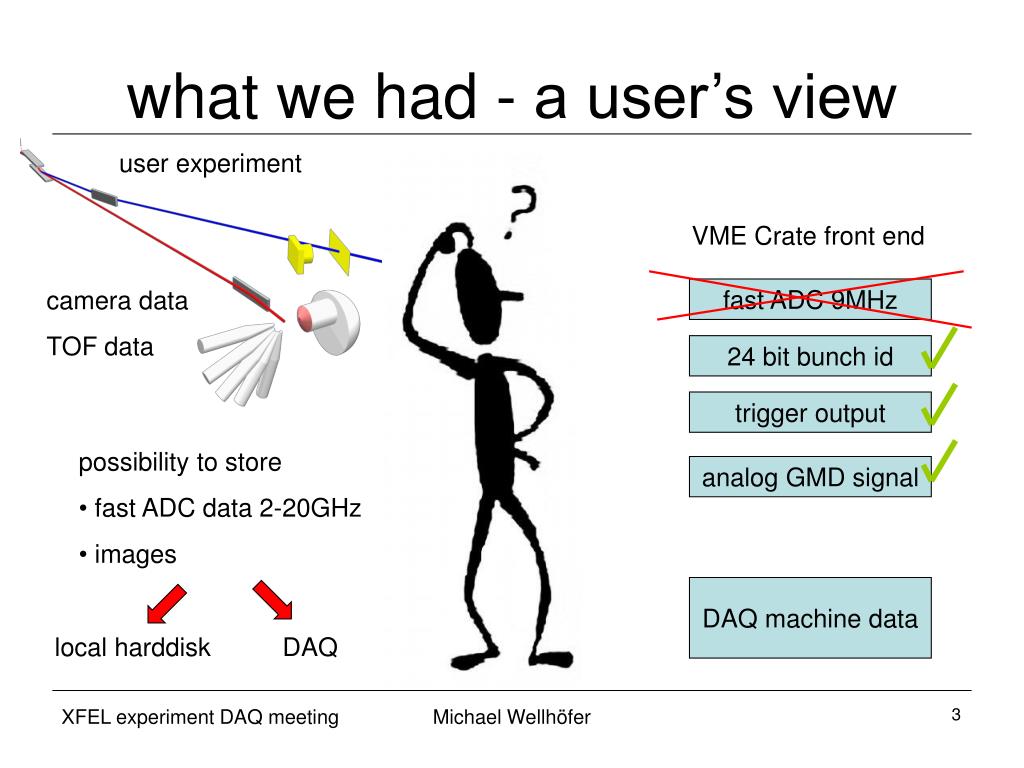 what we had - a user's view

user experiment

camera data

TOF data

possibility to store

• fast ADC data 2-20GHz

• images

local harddisk DAQ

?

VME Crate front end

fast ADC 9MHz

24 bit bunch id

trigger output

analog GMD signal

DAQ machine data

XFEL experiment DAQ meeting Michael Wellhöfer 3